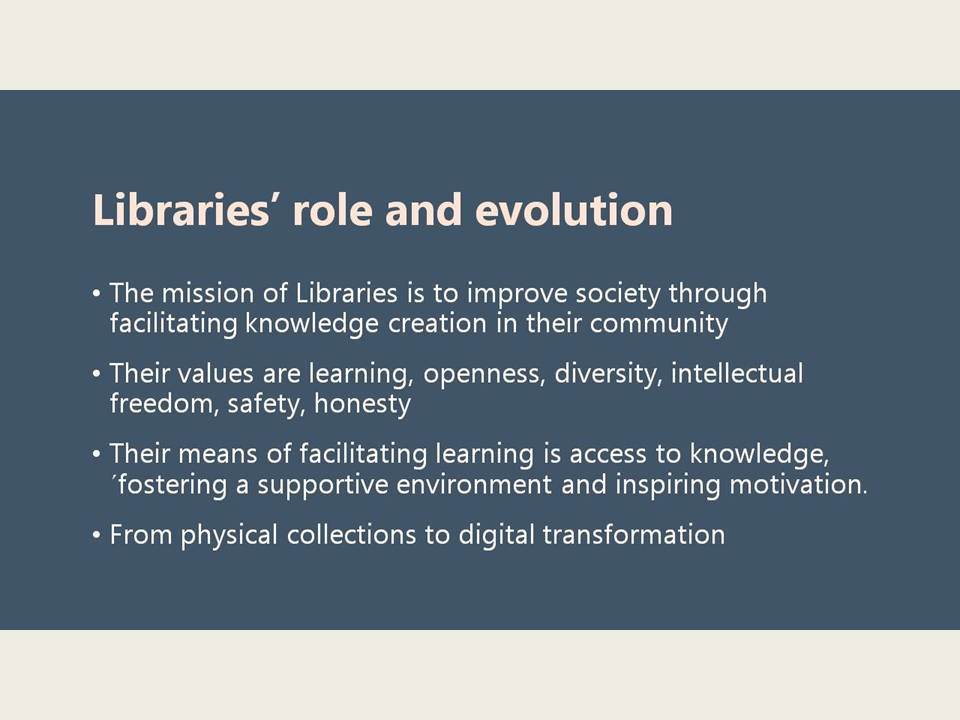 Libraries’ role and evolution

• The mission of Libraries is to improve society through facilitating knowledge creation in their community

• Their values are learning, openness, diversity, intellectual freedom, safety, honesty

• Their means of facilitating learning is access to knowledge, ´fostering a supportive environment and inspiring motivation.

• From physical collections to digital transformation